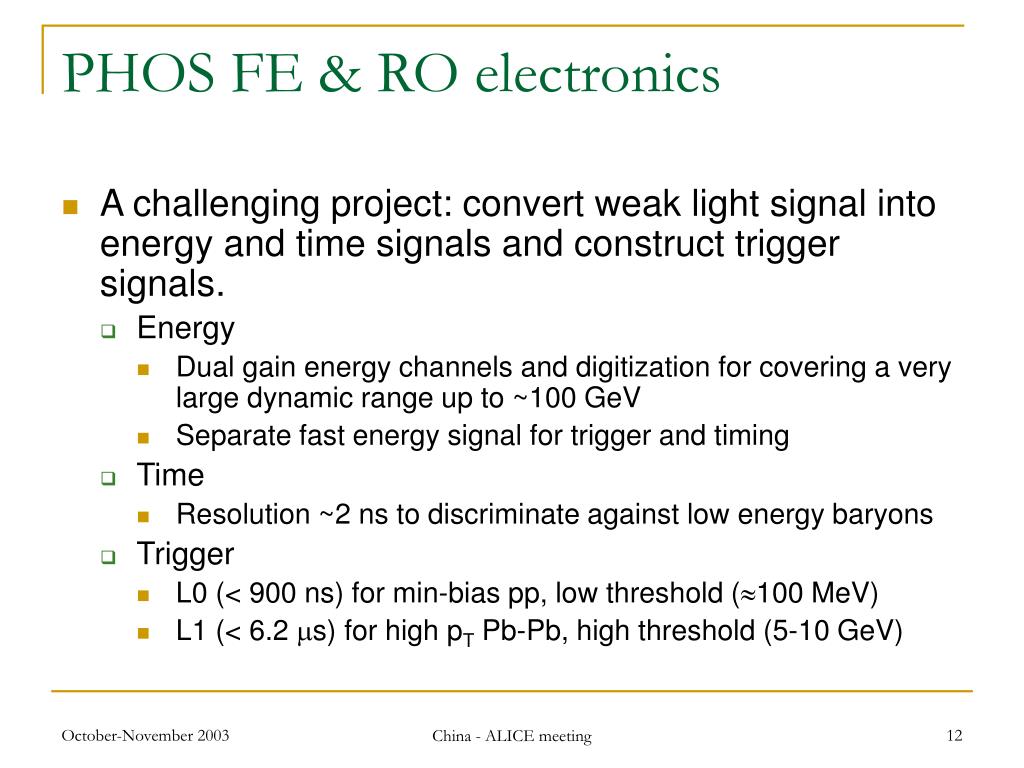 PHOS FE & RO electronics

A challenging project: convert weak light signal into energy and time signals and construct trigger signals.

Energy

Dual gain energy channels and digitization for covering a very large dynamic range up to ~100 GeV

Separate fast energy signal for trigger and timing

Time

Resolution ~2 ns to discriminate against low energy baryons

Trigger

L0 (< 900 ns) for min-bias pp, low threshold ($\approx$100 MeV)

L1 (< 6.2 $\mu$s) for high $p_T$ Pb-Pb, high threshold (5-10 GeV)

October-November 2003

China - ALICE meeting

12